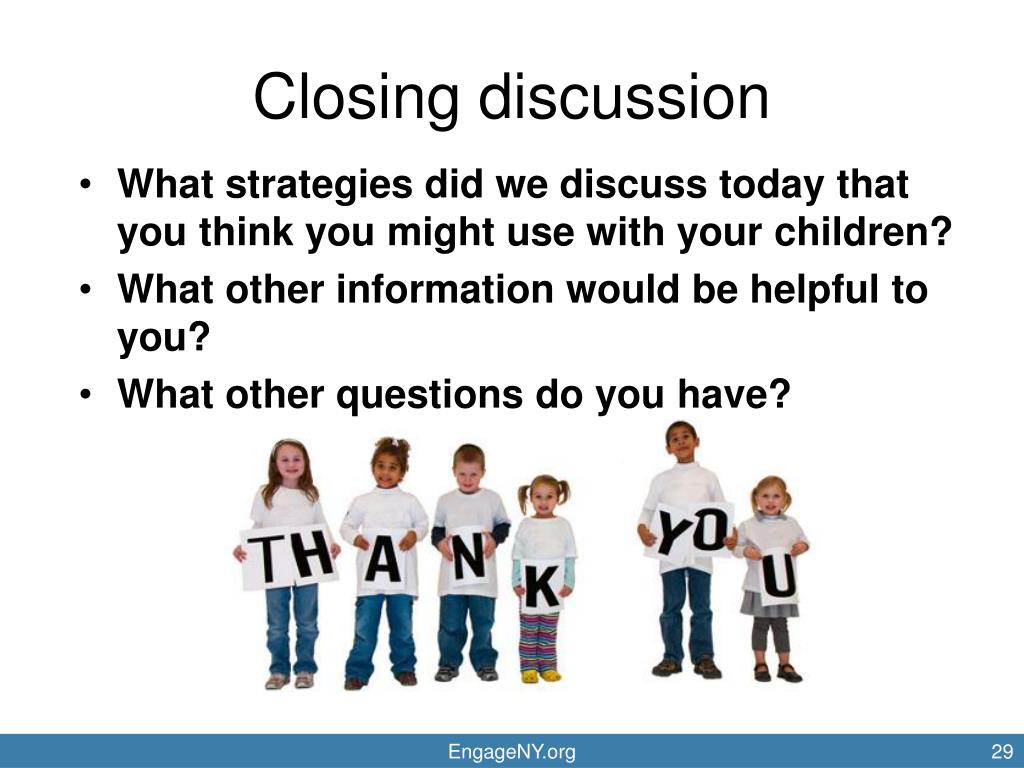 Closing discussion

• What strategies did we discuss today that you think you might use with your children?
• What other information would be helpful to you?
• What other questions do you have?

TH A N K YO U

EngageNY.org

29